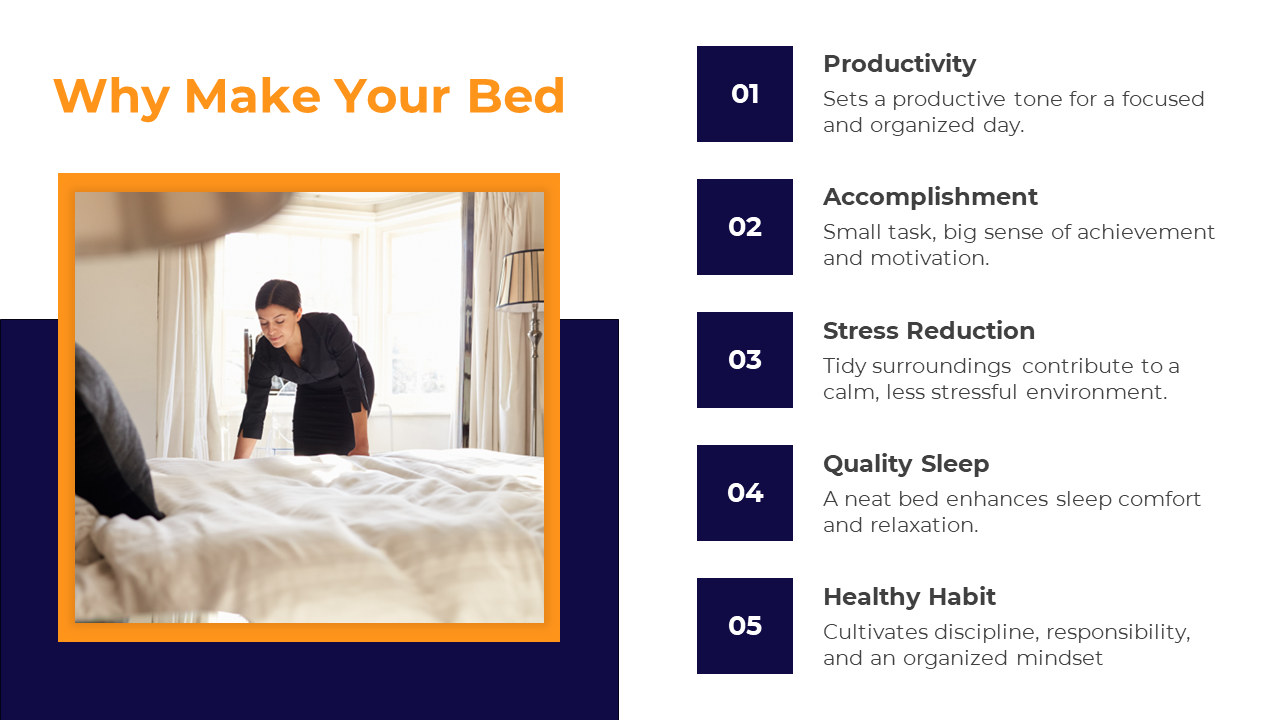 Why Make Your Bed

01
Productivity
Sets a productive tone for a focused and organized day.

02
Accomplishment
Small task, big sense of achievement and motivation.

03
Stress Reduction
Tidy surroundings contribute to a calm, less stressful environment.

04
Quality Sleep
A neat bed enhances sleep comfort and relaxation.

05
Healthy Habit
Cultivates discipline, responsibility, and an organized mindset